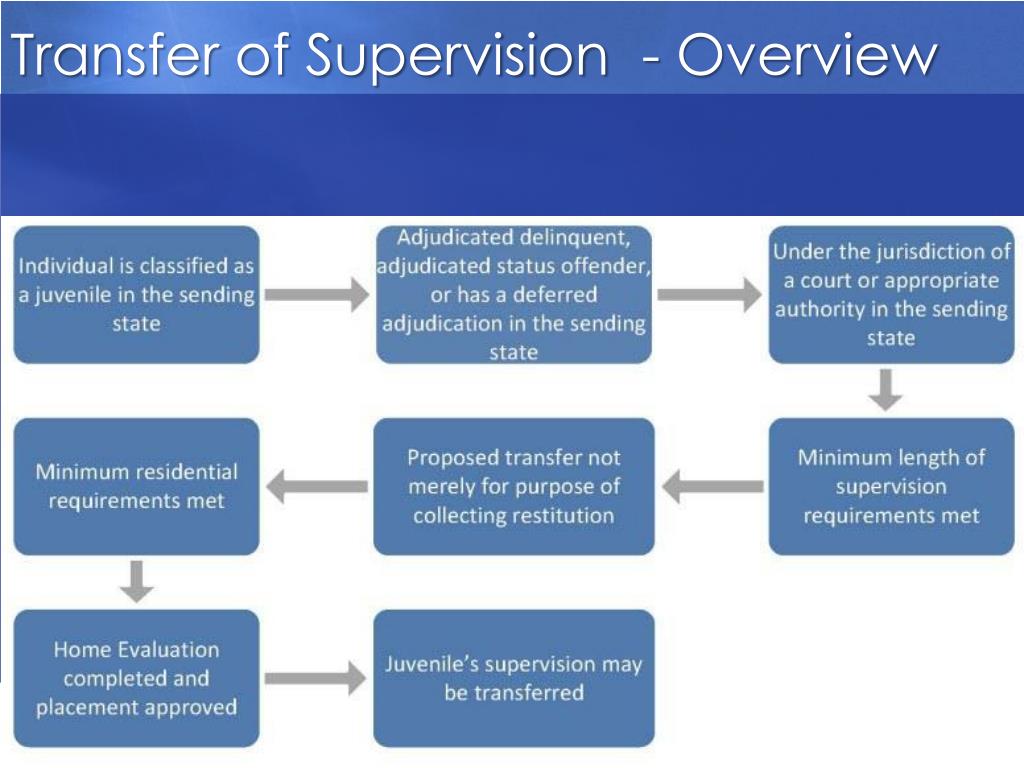 Transfer of Supervision - Overview

Individual is classified as a juvenile in the sending state

Adjudicated delinquent, adjudicated status offender, or has a deferred adjudication in the sending state

Under the jurisdiction of a court or appropriate authority in the sending state

Minimum length of supervision requirements met

Proposed transfer not merely for purpose of collecting restitution

Minimum residential requirements met

Home Evaluation completed and placement approved

Juvenile's supervision may be transferred